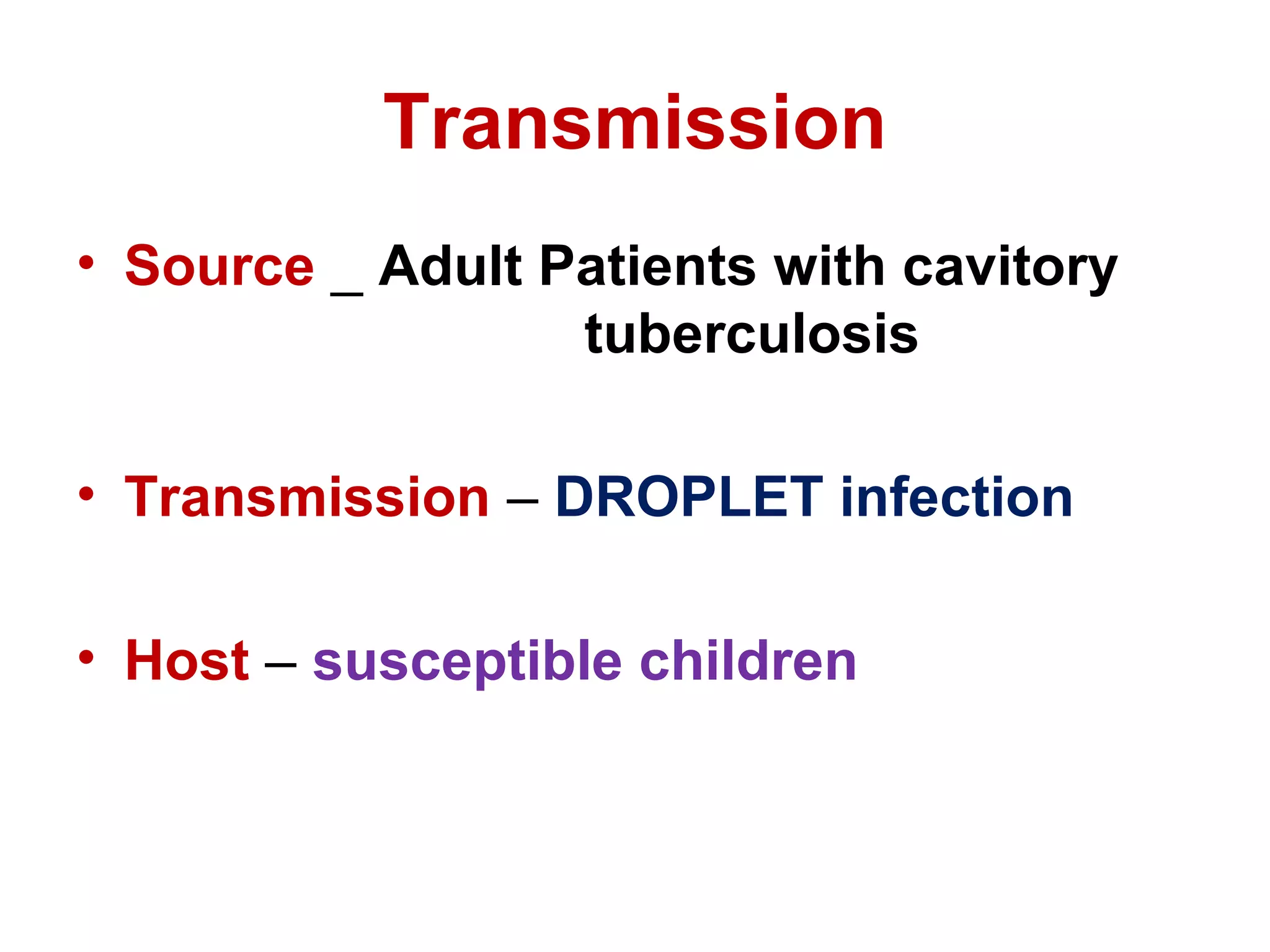 Transmission

• Source _ Adult Patients with cavitory tuberculosis

• Transmission – DROPLET infection

• Host – susceptible children